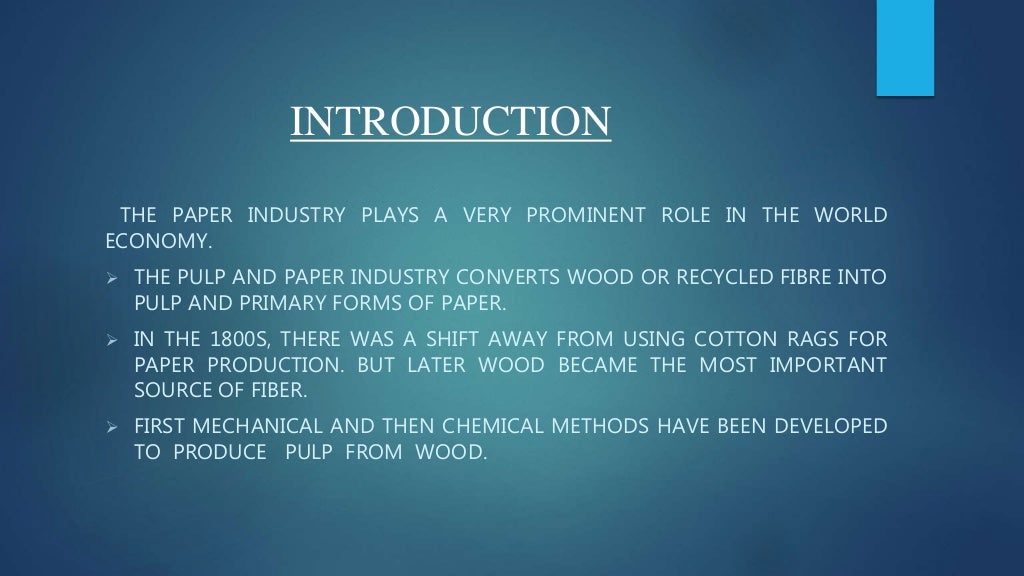 INTRODUCTION

THE PAPER INDUSTRY PLAYS A VERY PROMINENT ROLE IN THE WORLD ECONOMY.

➢ THE PULP AND PAPER INDUSTRY CONVERTS WOOD OR RECYCLED FIBRE INTO PULP AND PRIMARY FORMS OF PAPER.

➢ IN THE 1800S, THERE WAS A SHIFT AWAY FROM USING COTTON RAGS FOR PAPER PRODUCTION. BUT LATER WOOD BECAME THE MOST IMPORTANT SOURCE OF FIBER.

➢ FIRST MECHANICAL AND THEN CHEMICAL METHODS HAVE BEEN DEVELOPED TO PRODUCE PULP FROM WOOD.